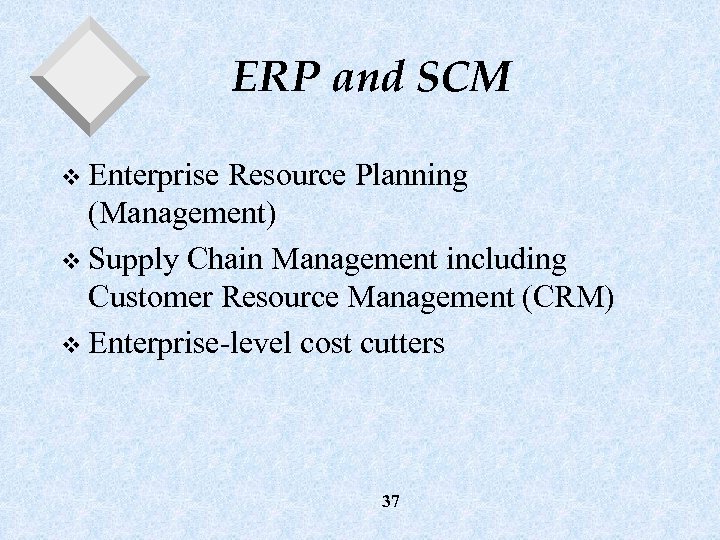 ERP and SCM

❖ Enterprise Resource Planning (Management)

❖ Supply Chain Management including Customer Resource Management (CRM)

❖ Enterprise-level cost cutters

37